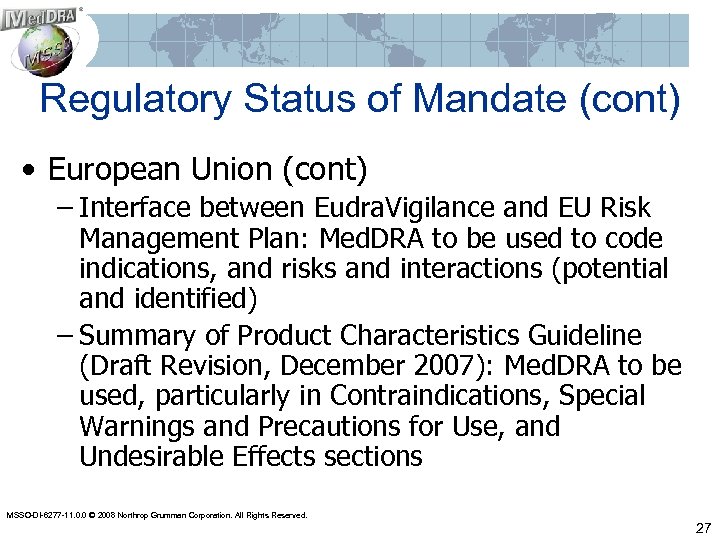 MedDRA®
MSSO

Regulatory Status of Mandate (cont)

• European Union (cont)
– Interface between EudraVigilance and EU Risk Management Plan: MedDRA to be used to code indications, and risks and interactions (potential and identified)
– Summary of Product Characteristics Guideline (Draft Revision, December 2007): MedDRA to be used, particularly in Contraindications, Special Warnings and Precautions for Use, and Undesirable Effects sections

MSSO-DI-6277-11.0.0 © 2008 Northrop Grumman Corporation. All Rights Reserved.

27